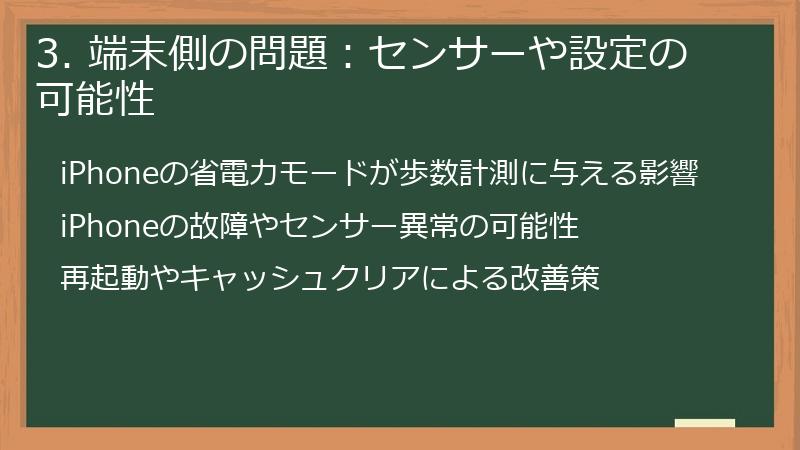 3. 端末側の問題：センサーや設定の可能性

iPhoneの省電力モードが歩数計測に与える影響

iPhoneの故障やセンサー異常の可能性

再起動やキャッシュクリアによる改善策